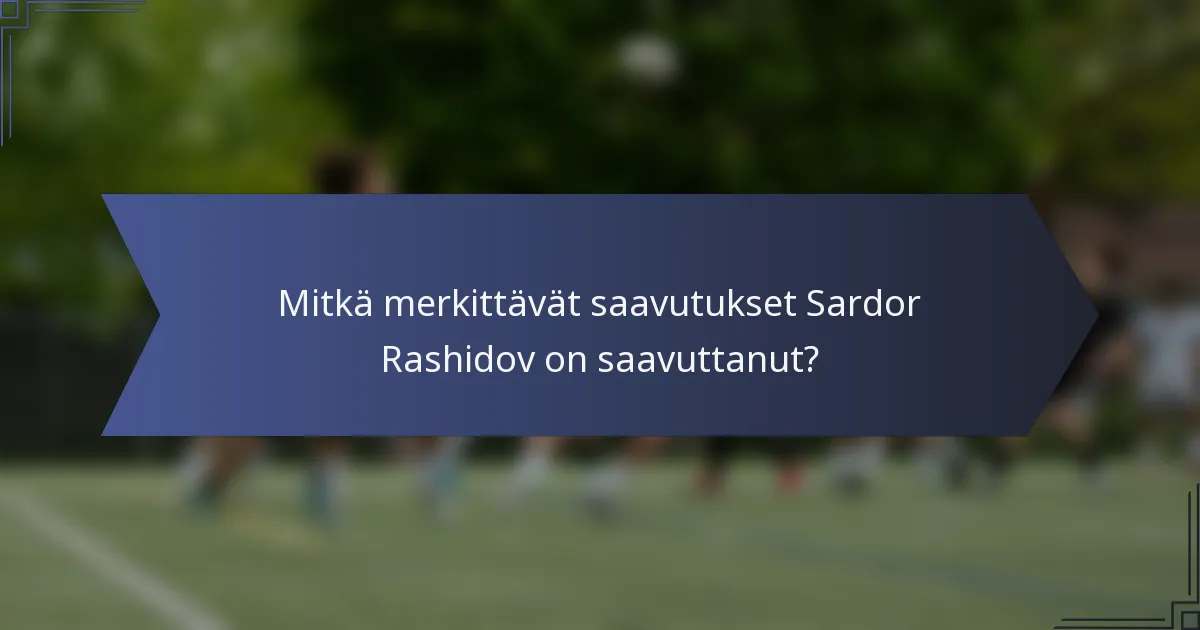 Mitkä merkittävät saavutukset Sardor Rashidov on saavuttanut?